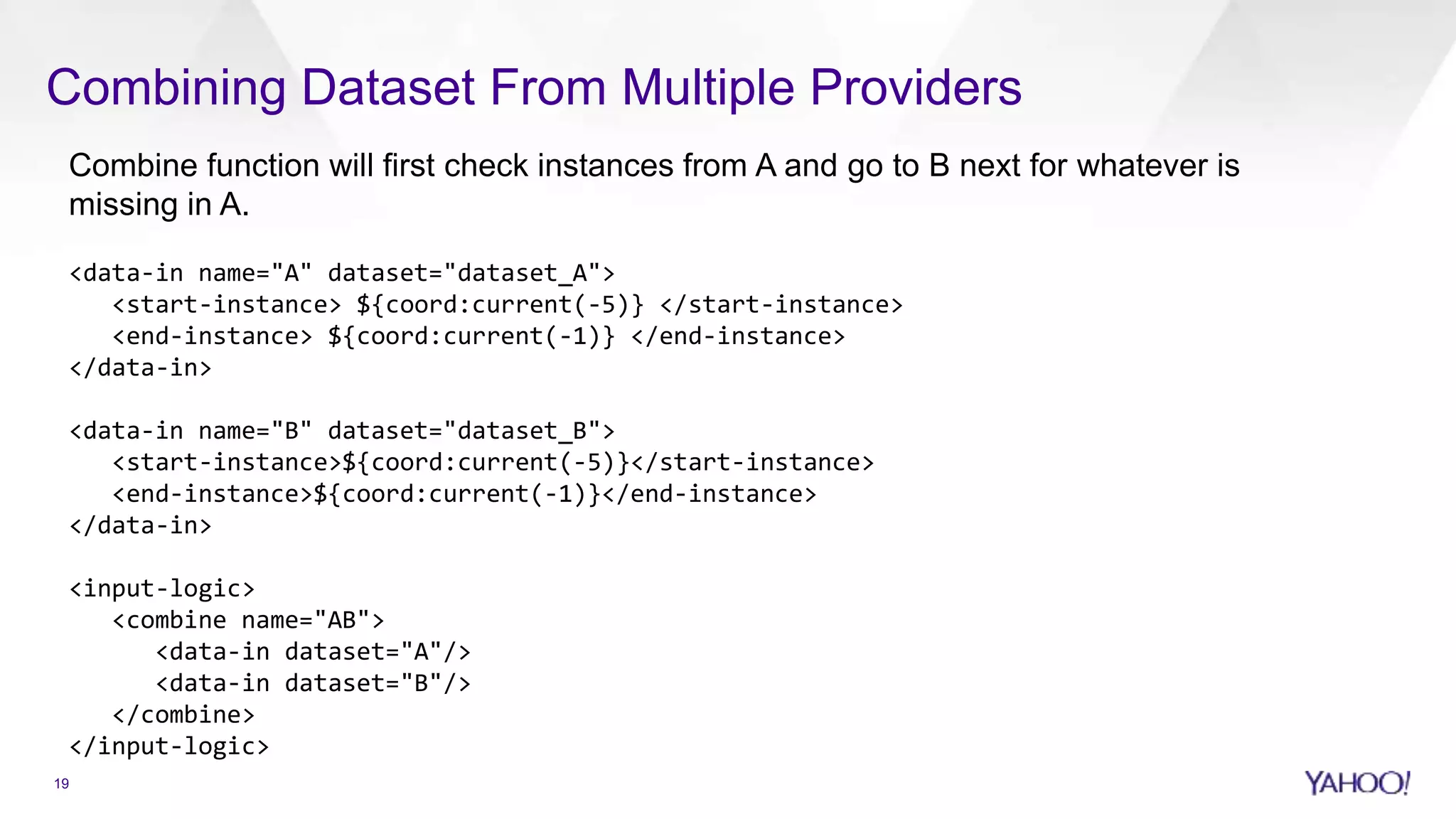 Combining Dataset From Multiple Providers

Combine function will first check instances from A and go to B next for whatever is missing in A.

<data-in name="A" dataset="dataset_A">
   <start-instance> ${coord:current(-5)} </start-instance>
   <end-instance> ${coord:current(-1)} </end-instance>
</data-in>

<data-in name="B" dataset="dataset_B">
   <start-instance>${coord:current(-5)}</start-instance>
   <end-instance>${coord:current(-1)}</end-instance>
</data-in>

<input-logic>
   <combine name="AB">
      <data-in dataset="A"/>
      <data-in dataset="B"/>
   </combine>
</input-logic>

19

YAHOO!